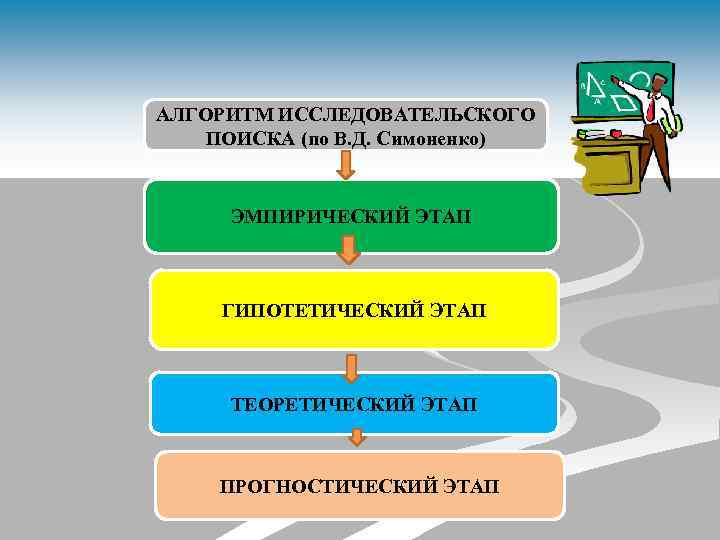 АЛГОРИТМ ИССЛЕДОВАТЕЛЬСКОГО ПОИСКА (по В.Д. Симоненко)

ЭМПИРИЧЕСКИЙ ЭТАП

ГИПОТЕТИЧЕСКИЙ ЭТАП

ТЕОРЕТИЧЕСКИЙ ЭТАП

ПРОГНОСТИЧЕСКИЙ ЭТАП